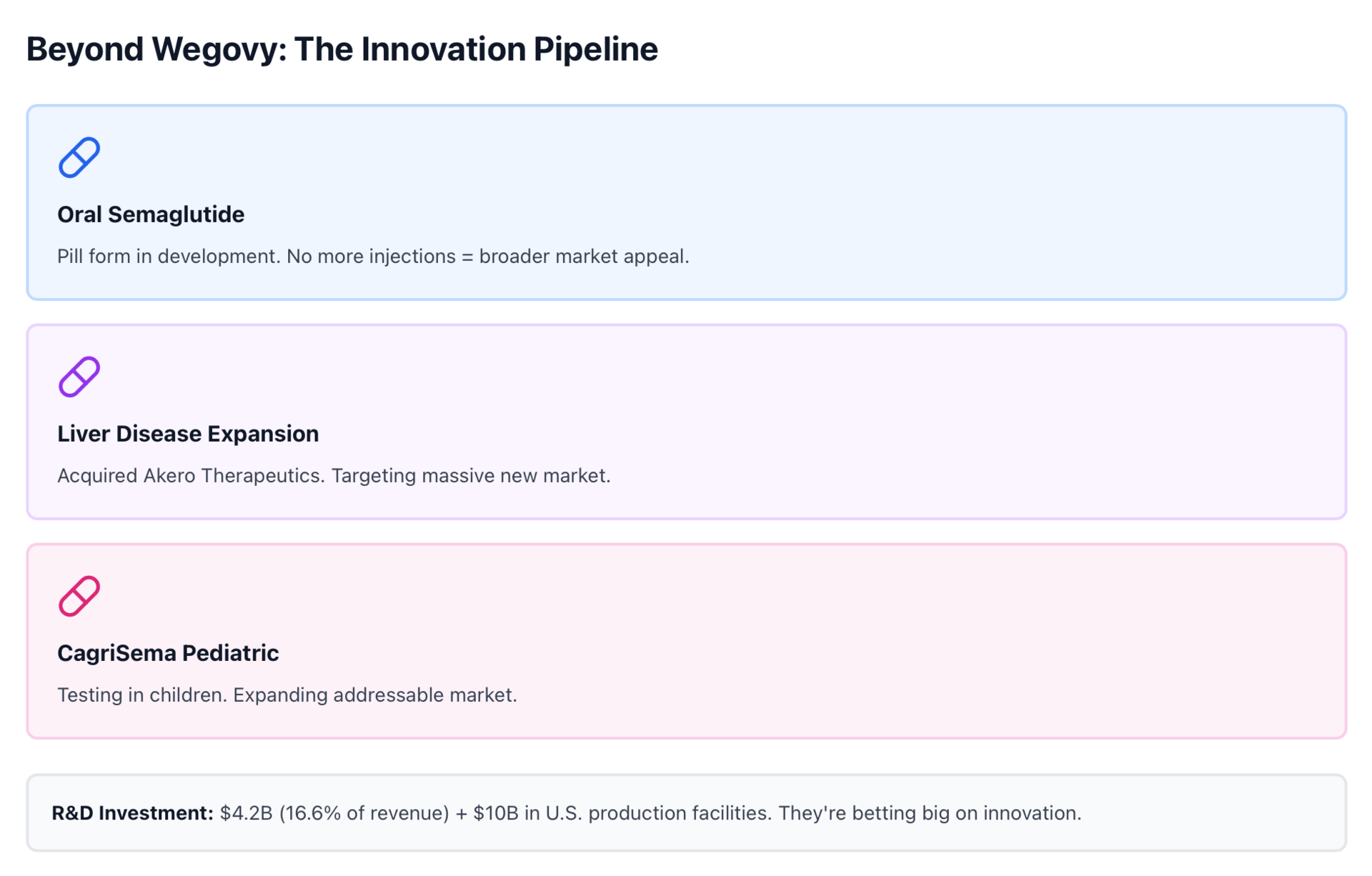 Beyond Wegovy: The Innovation Pipeline

Oral Semaglutide

Pill form in development. No more injections = broader market appeal.

Liver Disease Expansion

Acquired Akero Therapeutics. Targeting massive new market.

CagriSema Pediatric

Testing in children. Expanding addressable market.

R&D Investment: \$4.2B (16.6% of revenue) + \$10B in U.S. production facilities. They're betting big on innovation.